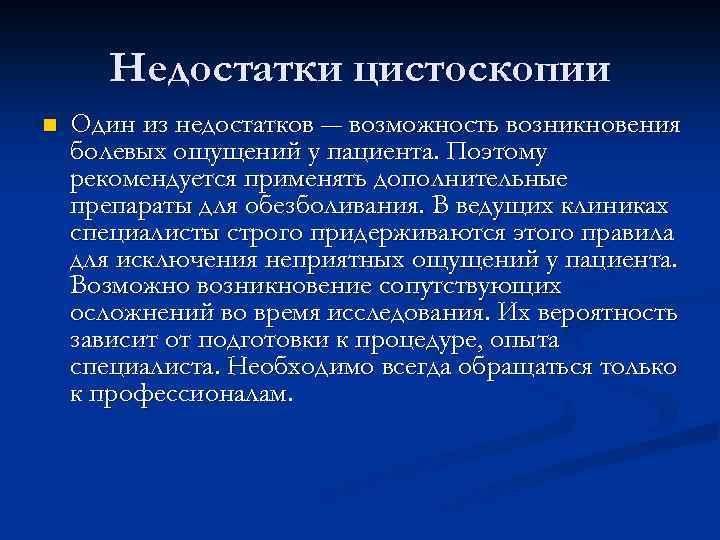 Недостатки цистоскопии

Один из недостатков — возможность возникновения болевых ощущений у пациента. Поэтому рекомендуется применять дополнительные препараты для обезболивания. В ведущих клиниках специалисты строго придерживаются этого правила для исключения неприятных ощущений у пациента. Возможно возникновение сопутствующих осложнений во время исследования. Их вероятность зависит от подготовки к процедуре, опыта специалиста. Необходимо всегда обращаться только к профессионалам.